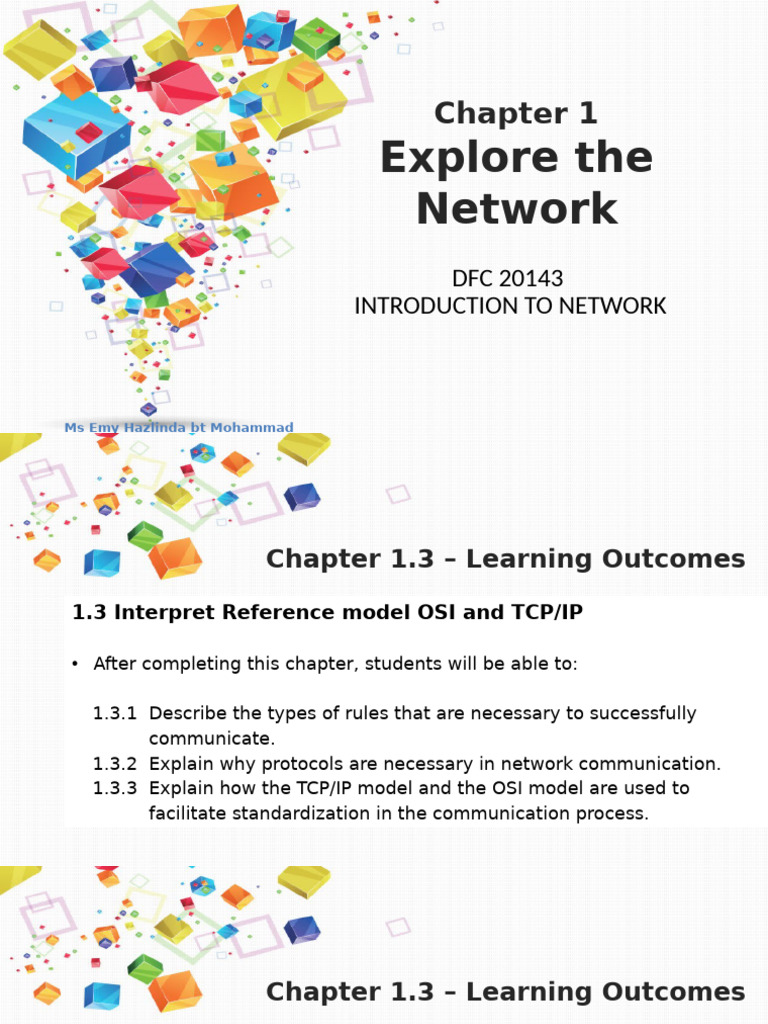 Chapter 1
Explore the Network

DFC 20143
INTRODUCTION TO NETWORK

Ms Emy Hazlinda bt Mohammad

Chapter 1.3 – Learning Outcomes

1.3 Interpret Reference model OSI and TCP/IP

• After completing this chapter, students will be able to:

1.3.1 Describe the types of rules that are necessary to successfully communicate.
1.3.2 Explain why protocols are necessary in network communication.
1.3.3 Explain how the TCP/IP model and the OSI model are used to facilitate standardization in the communication process.

Chapter 1.3 – Learning Outcomes